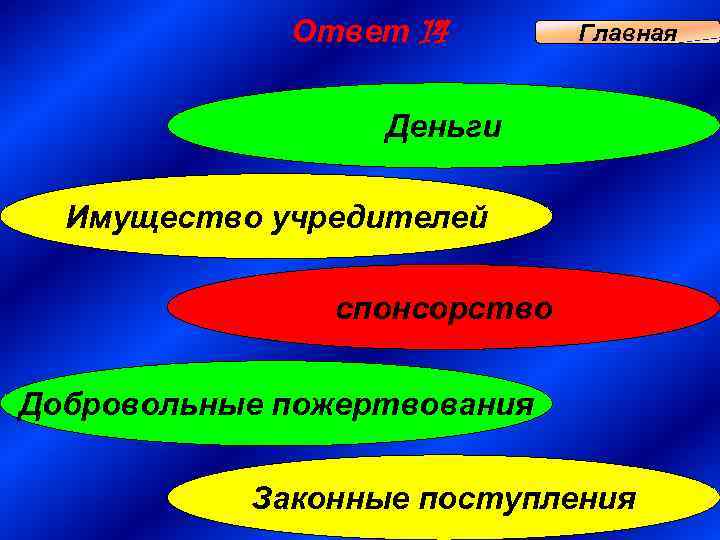 Ответ 14

Главная

Деньги

Имущество учредителей

спонсорство

Добровольные пожертвования

Законные поступления